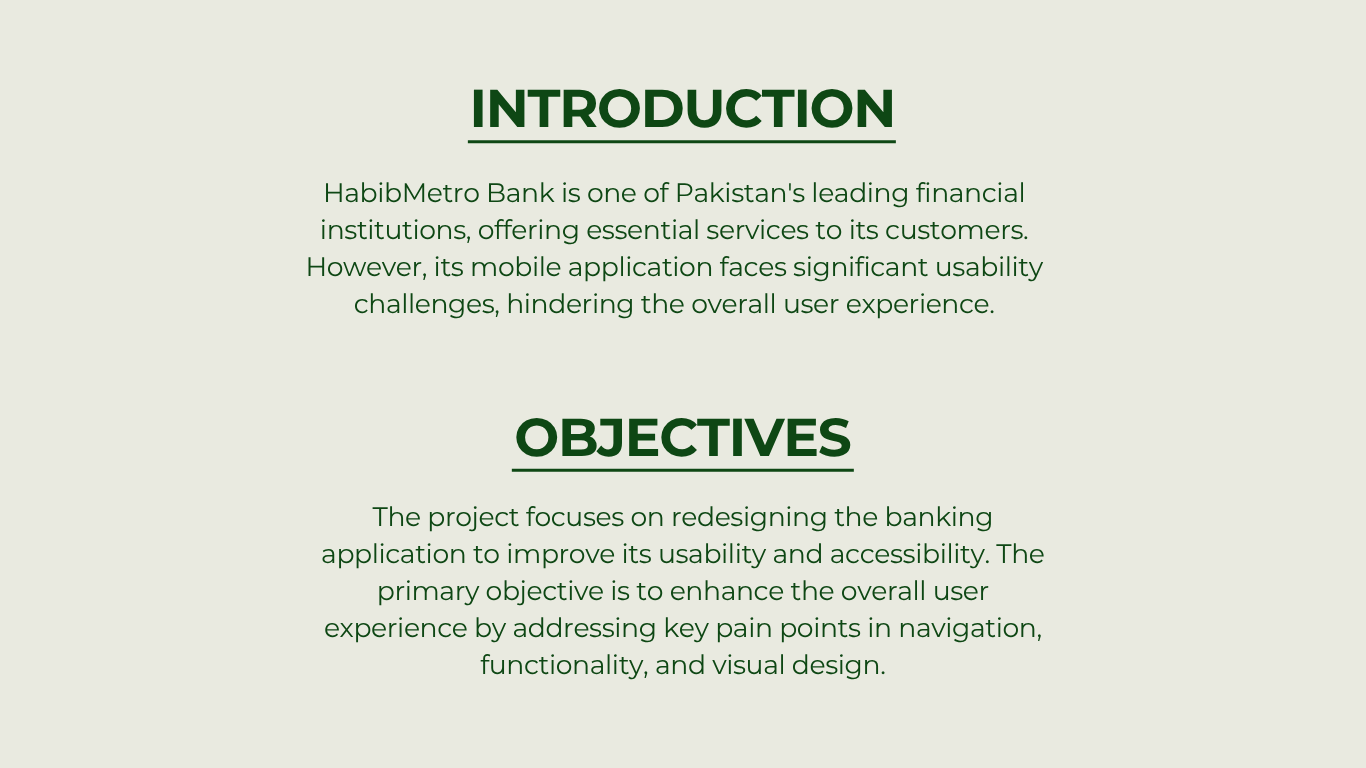 INTRODUCTION

HabibMetro Bank is one of Pakistan's leading financial institutions, offering essential services to its customers. However, its mobile application faces significant usability challenges, hindering the overall user experience.

OBJECTIVES

The project focuses on redesigning the banking application to improve its usability and accessibility. The primary objective is to enhance the overall user experience by addressing key pain points in navigation, functionality, and visual design.